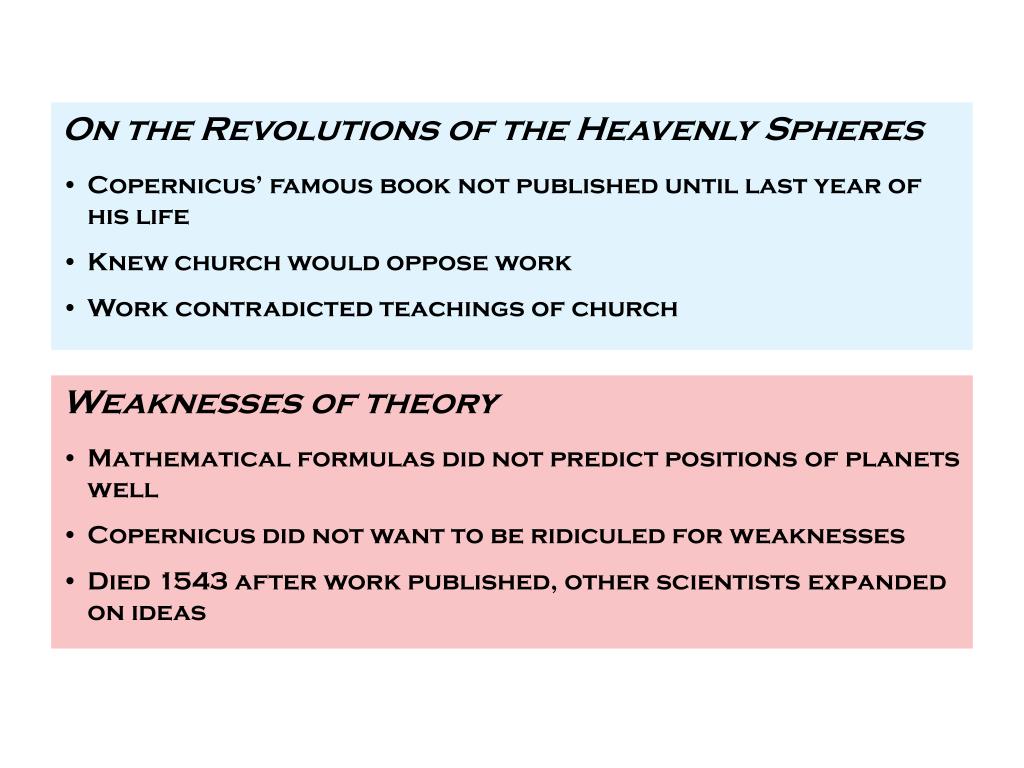 On the Revolutions of the Heavenly Spheres

• Copernicus' famous book not published until last year of his life

• Knew church would oppose work

• Work contradicted teachings of church

Weaknesses of theory

• Mathematical formulas did not predict positions of planets well

• Copernicus did not want to be ridiculed for weaknesses

• Died 1543 after work published, other scientists expanded on ideas